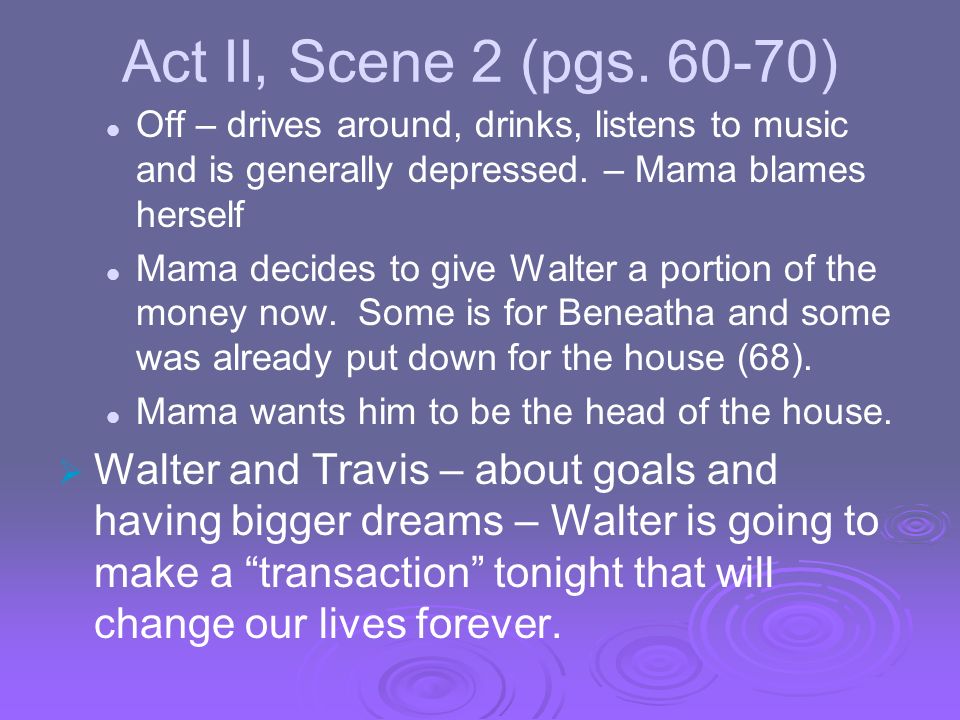 Act II, Scene 2 (pgs. 60-70)

- Off – drives around, drinks, listens to music and is generally depressed. – Mama blames herself
- Mama decides to give Walter a portion of the money now. Some is for Beneatha and some was already put down for the house (68).
- Mama wants him to be the head of the house.

Walter and Travis – about goals and having bigger dreams – Walter is going to make a “transaction” tonight that will change our lives forever.